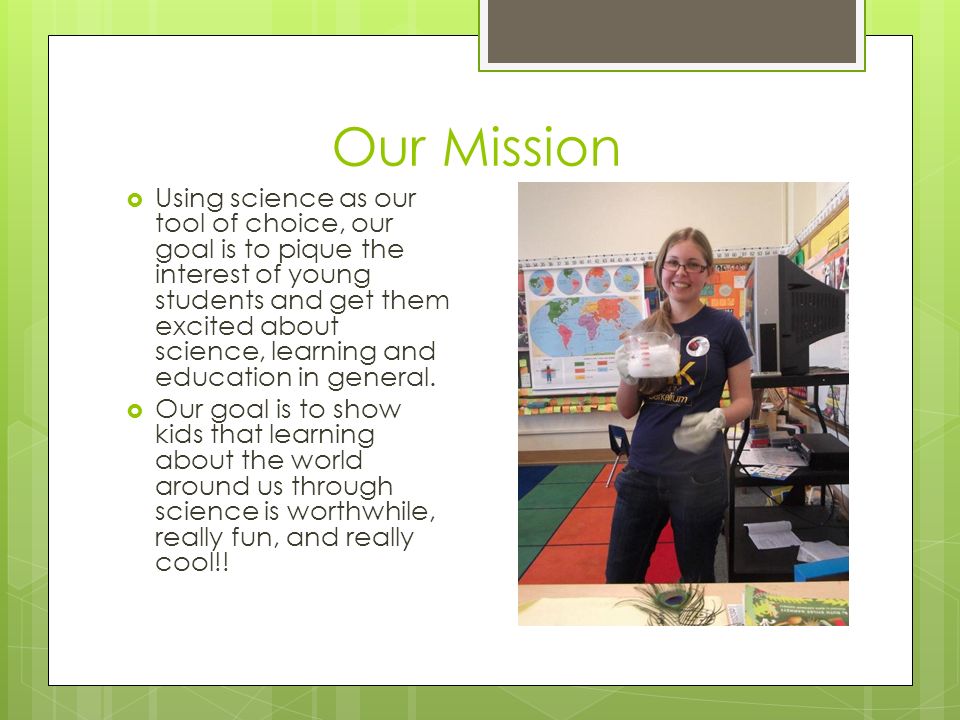 Our Mission

Using science as our tool of choice, our goal is to pique the interest of young students and get them excited about science, learning and education in general.

Our goal is to show kids that learning about the world around us through science is worthwhile, really fun, and really cool!!